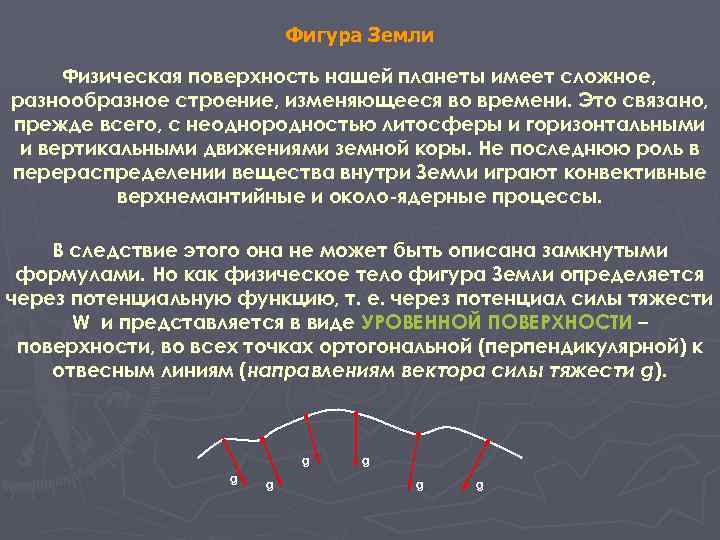 Фигура Земли

Физическая поверхность нашей планеты имеет сложное, разнообразное строение, изменяющееся во времени. Это связано, прежде всего, с неоднородностью литосферы и горизонтальными и вертикальными движениями земной коры. Не последнюю роль в перераспределении вещества внутри Земли играют конвективные верхнемантийные и около-ядерные процессы.

В следствие этого она не может быть описана замкнутыми формулами. Но как физическое тело фигура Земли определяется через потенциальную функцию, т. е. через потенциал силы тяжести W и представляется в виде УРОВЕННОЙ ПОВЕРХНОСТИ – поверхности, во всех точках ортогональной (перпендикулярной) к отвесным линиям (направлениям вектора силы тяжести g).

g g g g g g